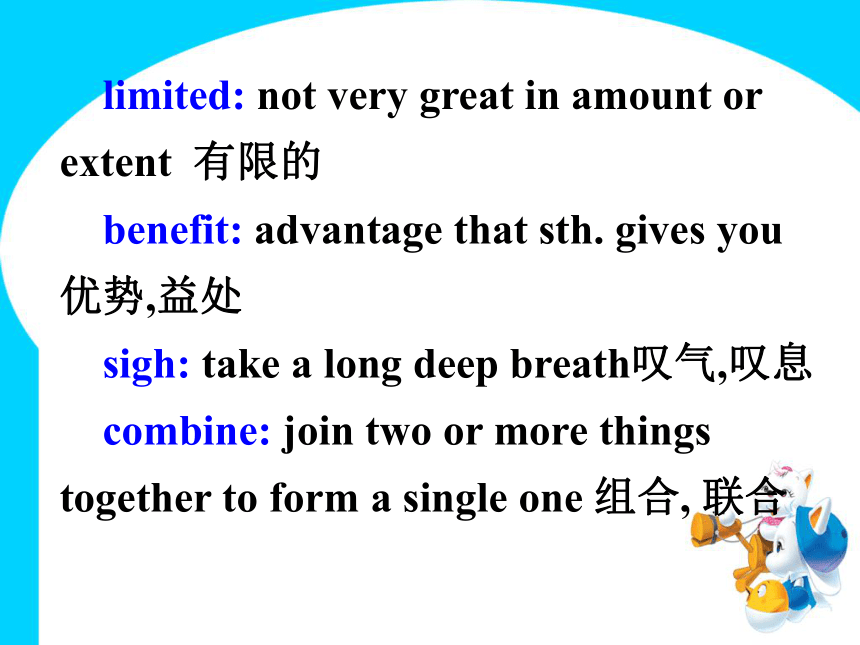 limited: not very great in amount or extent 有限的

benefit: advantage that sth. gives you 优势,益处

sigh: take a long deep breath叹气,叹息

combine: join two or more things together to form a single one 组合, 联合